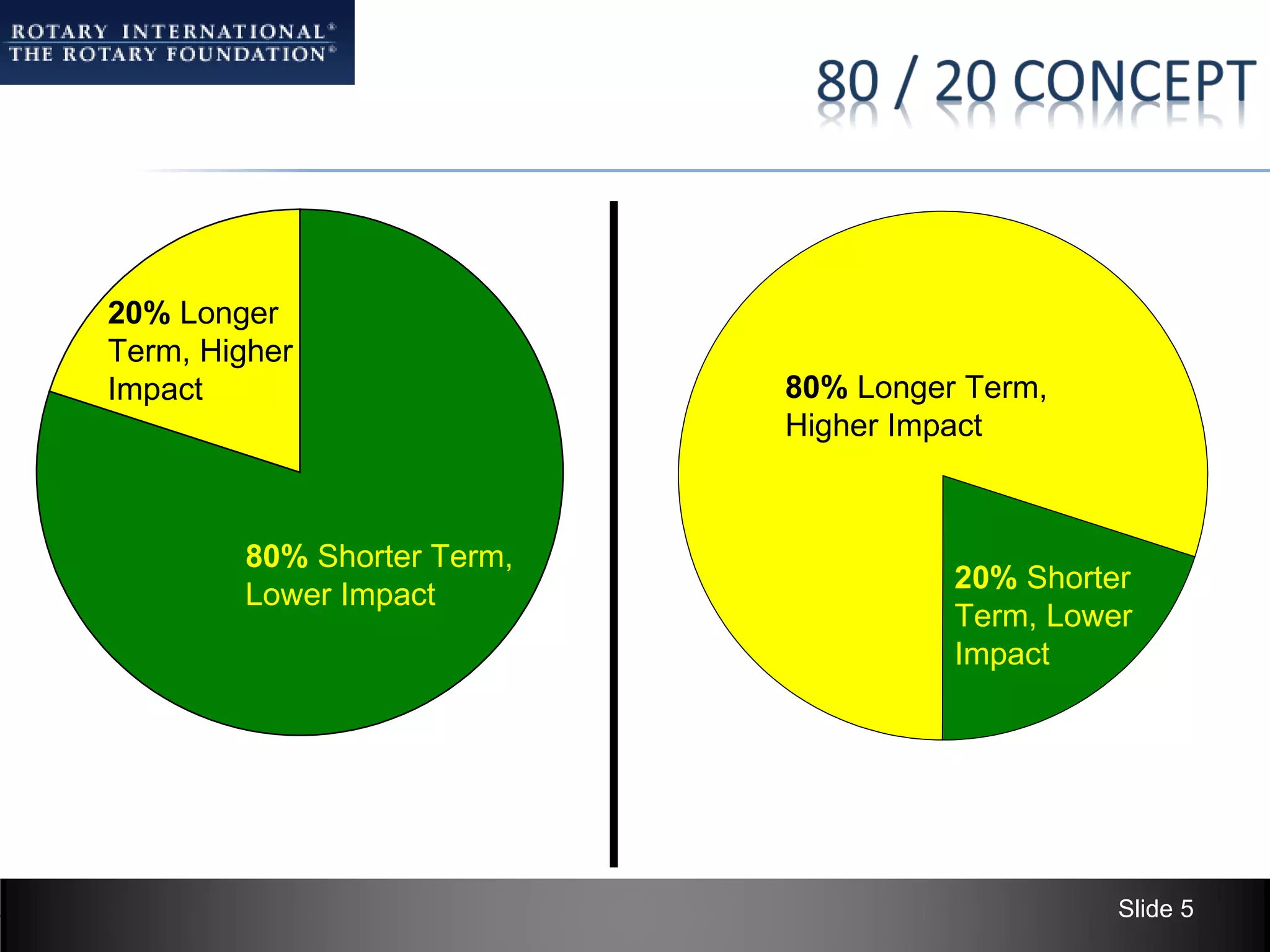 ROTARY INTERNATIONAL®
THE ROTARY FOUNDATION®

80 / 20 CONCEPT

20% Longer Term, Higher Impact

80% Shorter Term, Lower Impact

80% Longer Term, Higher Impact

20% Shorter Term, Lower Impact

Slide 5